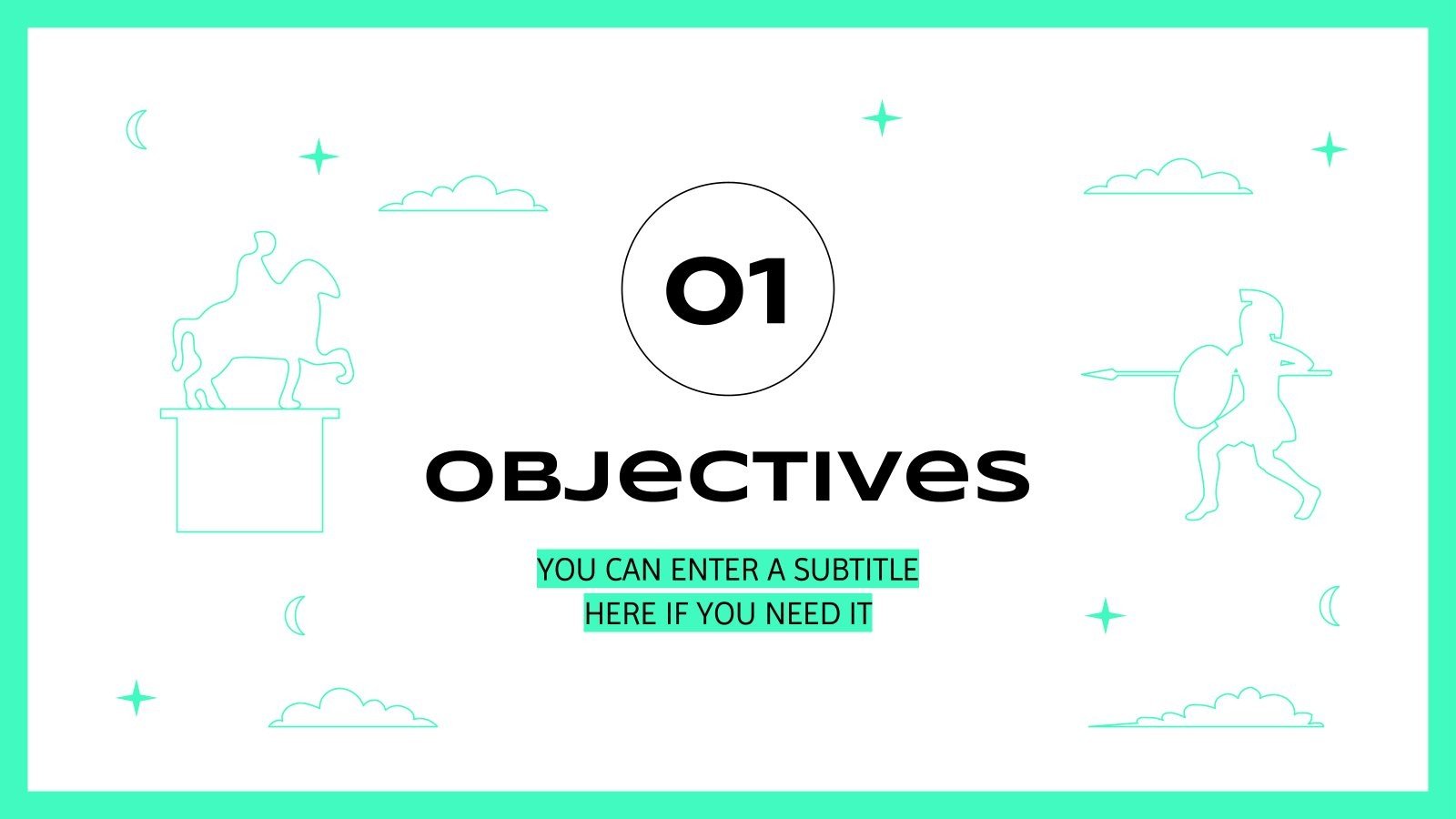 01

OBJECTIVES

YOU CAN ENTER A SUBTITLE HERE IF YOU NEED IT